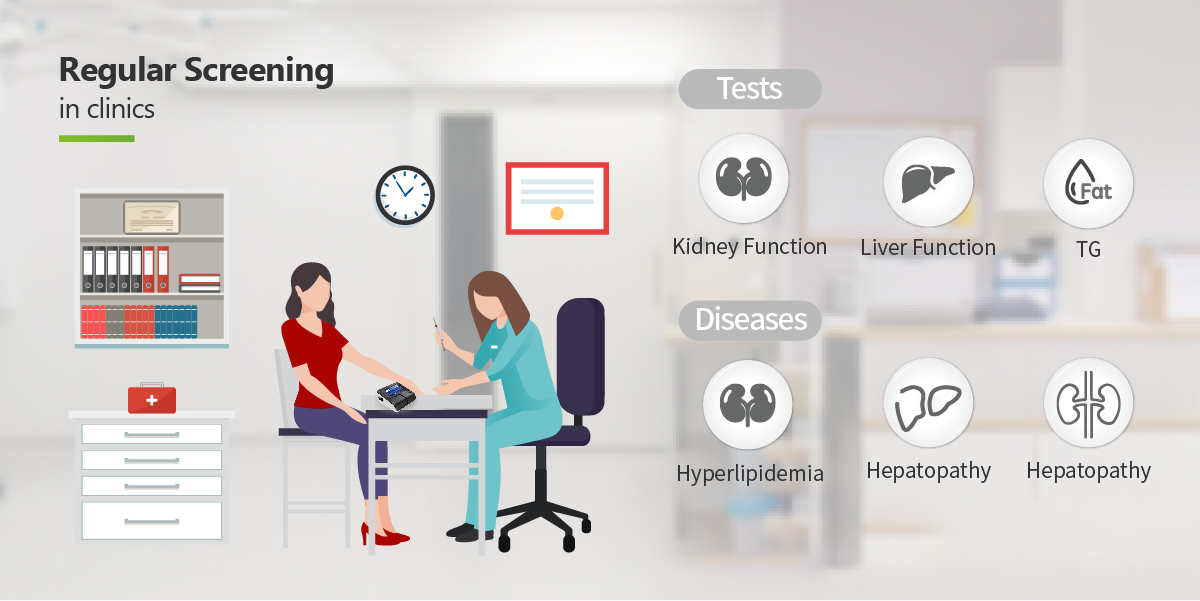 Regular Screening
in clinics

Tests

Kidney Function

Liver Function

Fat

TG

Diseases

Hyperlipidemia

Hepatopathy

Hepatopathy